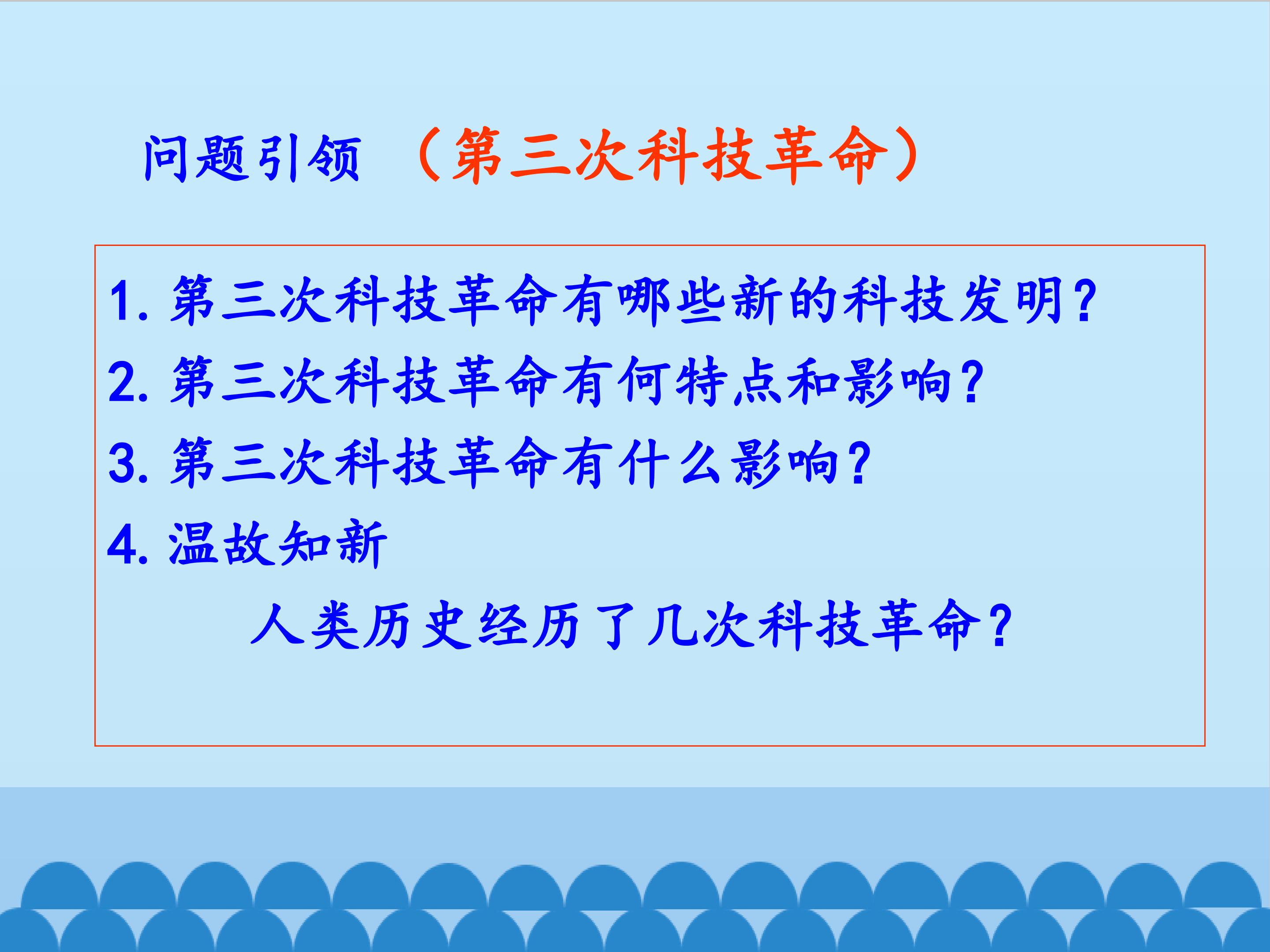 问题引领 （第三次科技革命）

1.第三次科技革命有哪些新的科技发明？
2.第三次科技革命有何特点和影响？
3.第三次科技革命有什么影响？
4.温故知新
人类历史经历了几次科技革命？